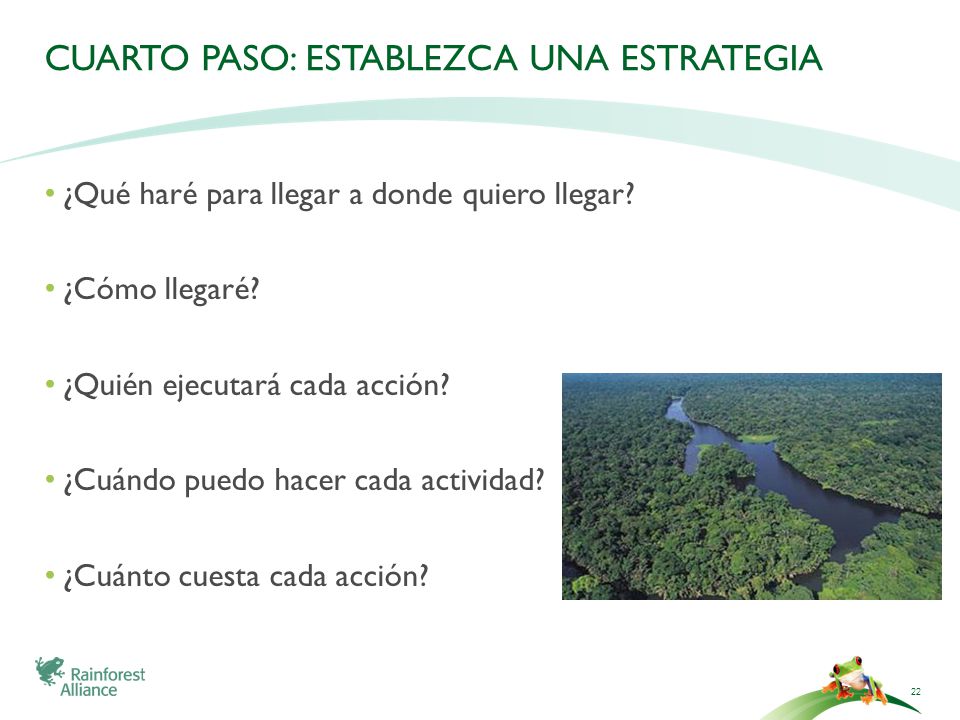 CUARTO PASO: ESTABLEZCA UNA ESTRATEGIA

• ¿Qué haré para llegar a donde quiero llegar?

• ¿Cómo llegaré?

• ¿Quién ejecutará cada acción?

• ¿Cuándo puedo hacer cada actividad?

• ¿Cuánto cuesta cada acción?

Rainforest Alliance

22